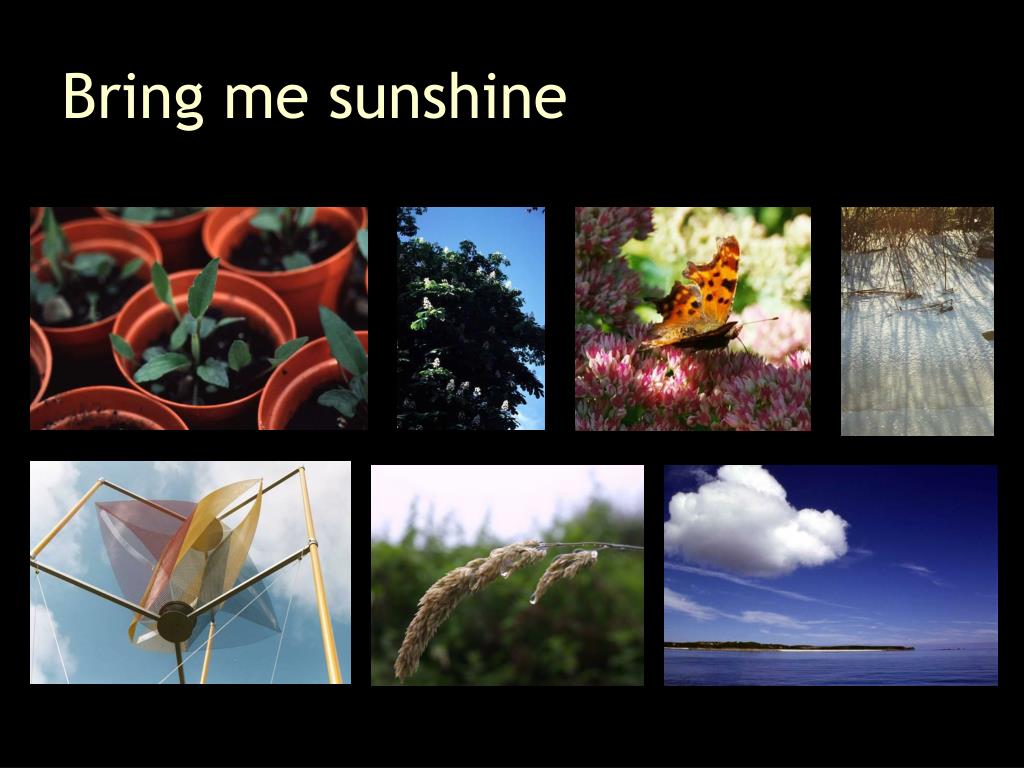 Bring me sunshine